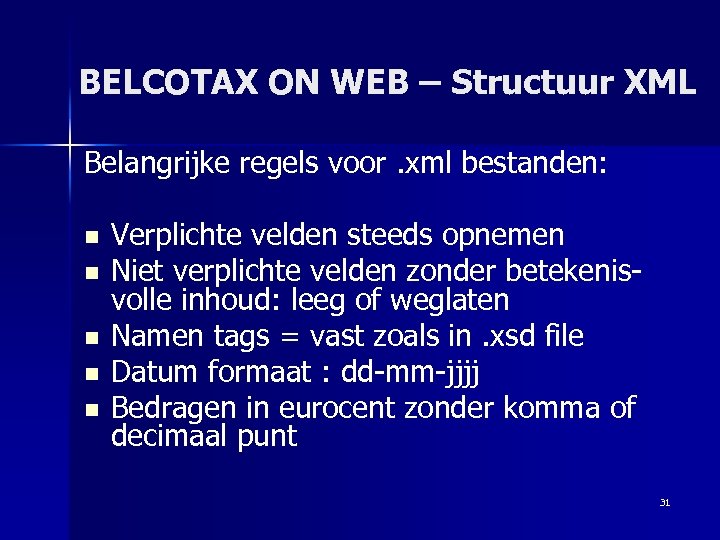 BELCOTAX ON WEB – Structuur XML

Belangrijke regels voor .xml bestanden:

- Verplichte velden steeds opnemen
- Niet verplichte velden zonder betekenisvolle inhoud: leeg of weglaten
- Namen tags = vast zoals in .xsd file
- Datum formaat : dd-mm-jjjj
- Bedragen in eurocent zonder komma of decimaal punt

31